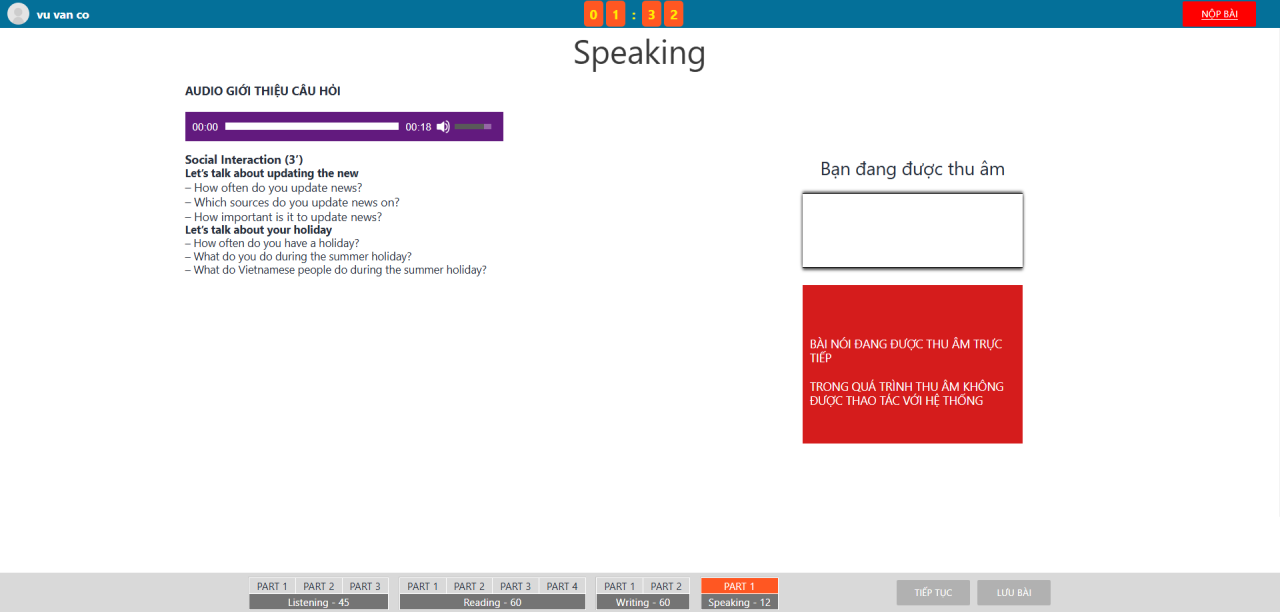 vu van co

01:32

NỘP BÀI

Speaking

AUDIO GIỚI THIỆU CÂU HỎI

00:00 00:18

Social Interaction (3')
Let's talk about updating the new
– How often do you update news?
– Which sources do you update news on?
– How important is it to update news?
Let's talk about your holiday
– How often do you have a holiday?
– What do you do during the summer holiday?
– What do Vietnamese people do during the summer holiday?

Bạn đang được thu âm

BÀI NÓI ĐANG ĐƯỢC THU ÂM TRỰC TIẾP

TRONG QUÁ TRÌNH THU ÂM KHÔNG ĐƯỢC THAO TÁC VỚI HỆ THỐNG

PART 1 PART 2 PART 3
Listening - 45

PART 1 PART 2 PART 3 PART 4
Reading - 60

PART 1 PART 2
Writing - 60

PART 1
Speaking - 12

TIẾP TỤC

LƯU BÀI